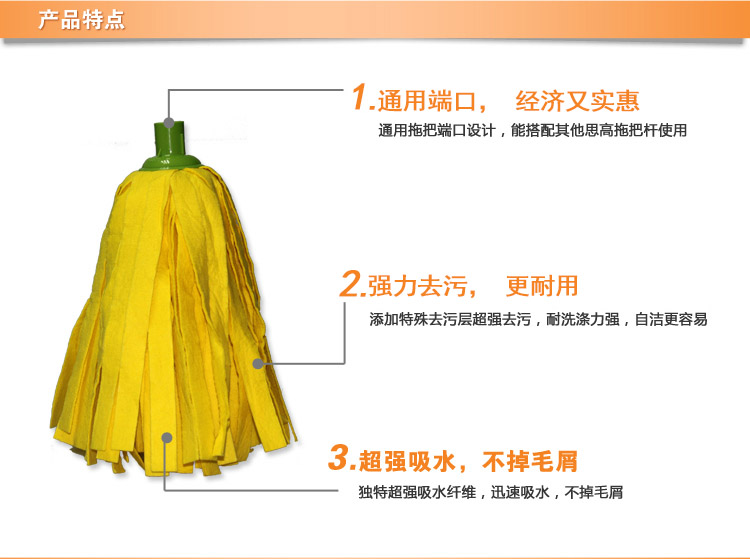 产品特点

1.通用端口， 经济又实惠

通用拖把端口设计，能搭配其他思高拖把杆使用

2.强力去污， 更耐用

添加特殊去污层超强去污，耐洗涤力强，自洁更容易

3.超强吸水，不掉毛屑

独特超强吸水纤维，迅速吸水，不掉毛屑